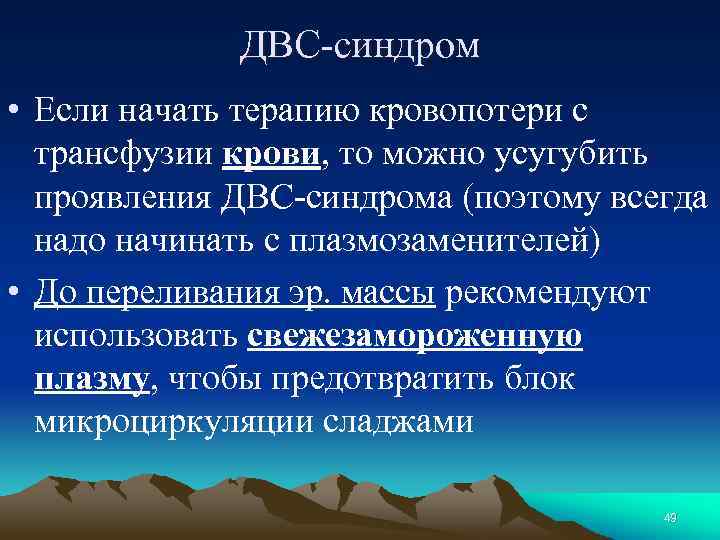 ДВС-синдром

• Если начать терапию кровопотери с трансфузии крови, то можно усугубить проявления ДВС-синдрома (поэтому всегда надо начинать с плазмозаменителей)

• До переливания эр. массы рекомендуют использовать свежезамороженную плазму, чтобы предотвратить блок микроциркуляции сладжами

49